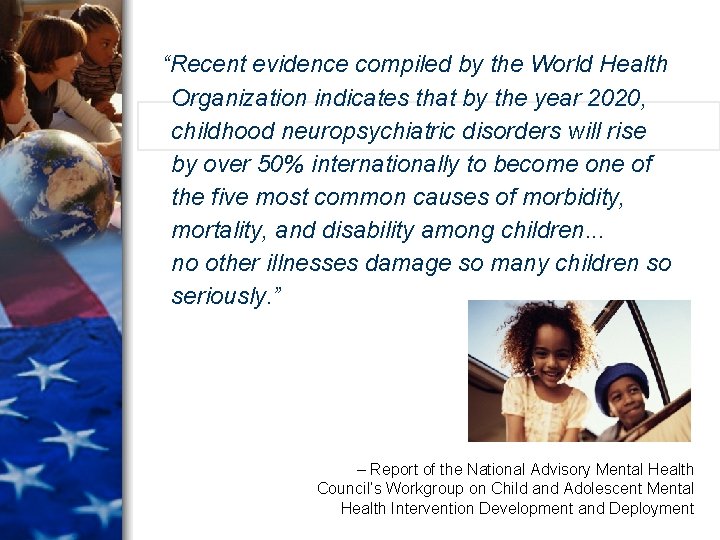 “Recent evidence compiled by the World Health Organization indicates that by the year 2020, childhood neuropsychiatric disorders will rise by over 50% internationally to become one of the five most common causes of morbidity, mortality, and disability among children... no other illnesses damage so many children so seriously.”

– Report of the National Advisory Mental Health Council's Workgroup on Child and Adolescent Mental Health Intervention Development and Deployment